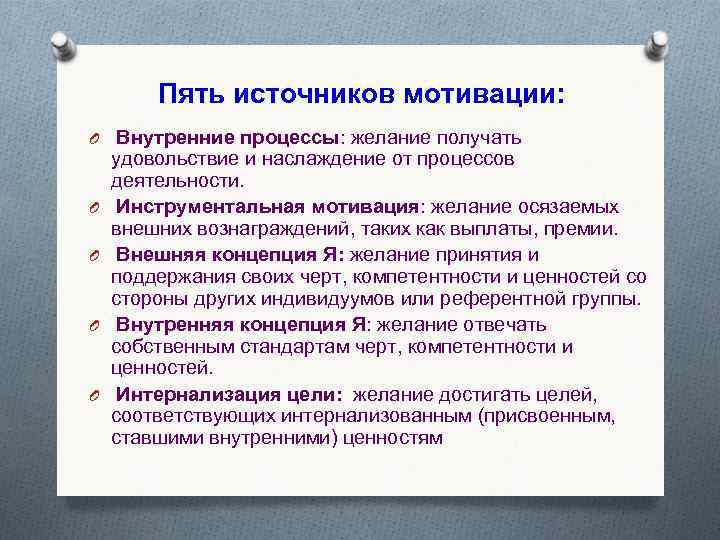 Пять источников мотивации:

Внутренние процессы: желание получать удовольствие и наслаждение от процессов деятельности.

Инструментальная мотивация: желание осязаемых внешних вознаграждений, таких как выплаты, премии.

Внешняя концепция Я: желание принятия и поддержания своих черт, компетентности и ценностей со стороны других индивидуумов или референтной группы.

Внутренняя концепция Я: желание отвечать собственным стандартам черт, компетентности и ценностей.

Интернализация цели: желание достигать целей, соответствующих интернализованным (присвоенным, ставшими внутренними) ценностям